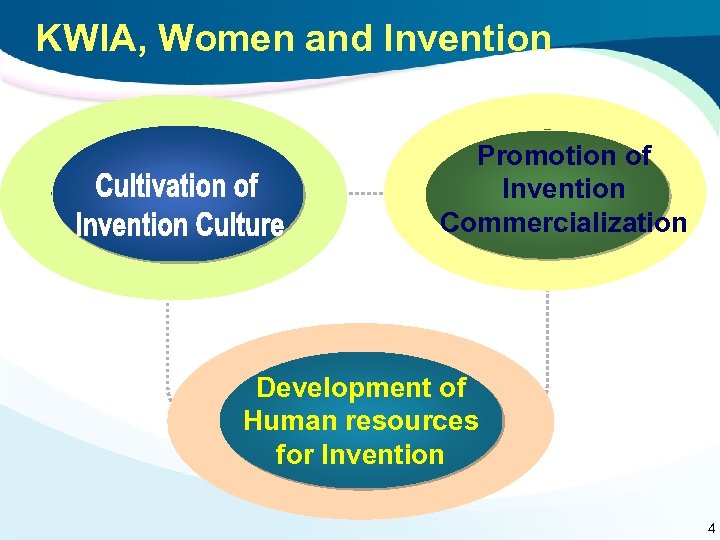 KWIA, Women and Invention

Cultivation of Invention Culture

Promotion of Invention Commercialization

Development of Human resources for Invention

4